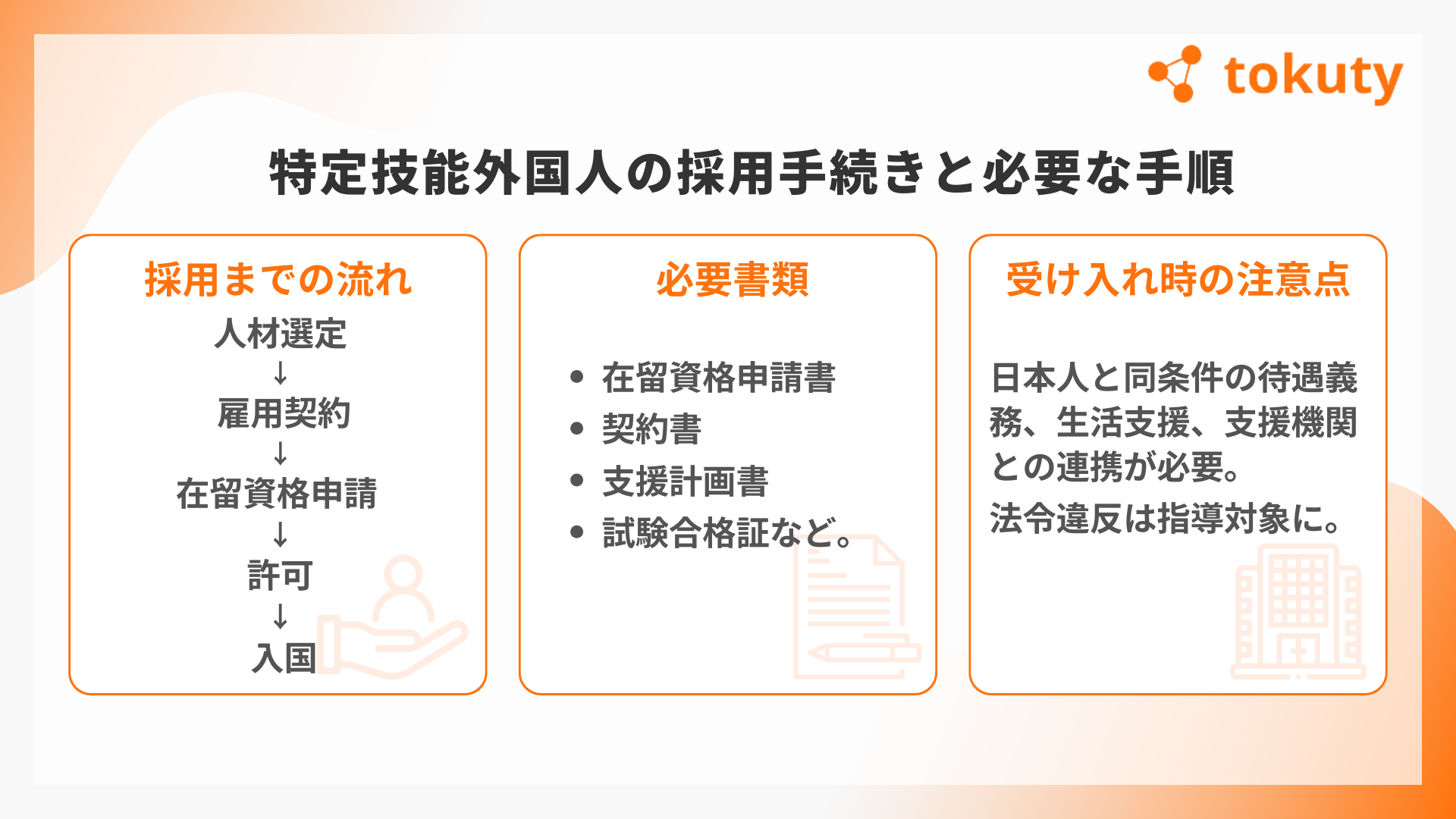 tokuty

特定技能外国人の採用手続きと必要な手順

採用までの流れ

人材選定
↓
雇用契約
↓
在留資格申請
↓
許可
↓
入国

必要書類

- 在留資格申請書
- 契約書
- 支援計画書
- 試験合格証など。

受け入れ時の注意点

日本人と同条件の待遇義務、生活支援、支援機関との連携が必要。
法令違反は指導対象に。